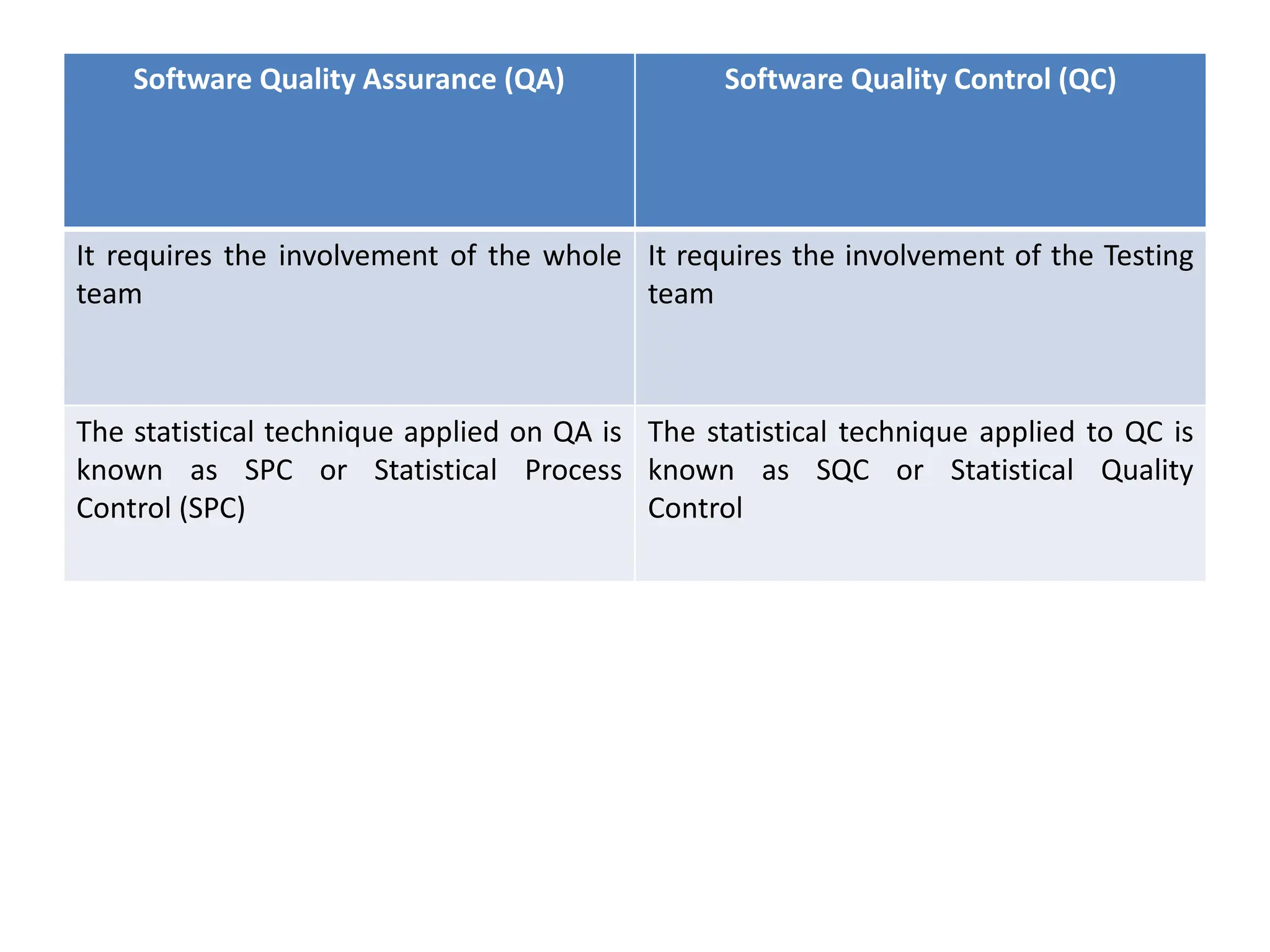 | Software Quality Assurance (QA) | Software Quality Control (QC) |
|---|---|
| It requires the involvement of the whole team | It requires the involvement of the Testing team |
| The statistical technique applied on QA is known as SPC or Statistical Process Control (SPC) | The statistical technique applied to QC is known as SQC or Statistical Quality Control |